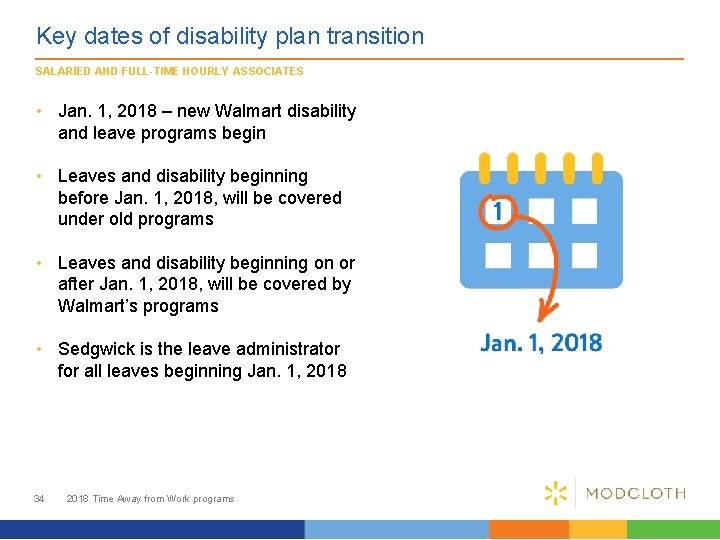 Key dates of disability plan transition

SALARIED AND FULL-TIME HOURLY ASSOCIATES

• Jan. 1, 2018 – new Walmart disability and leave programs begin

• Leaves and disability beginning before Jan. 1, 2018, will be covered under old programs

• Leaves and disability beginning on or after Jan. 1, 2018, will be covered by Walmart's programs

• Sedgwick is the leave administrator for all leaves beginning Jan. 1, 2018

1

Jan. 1, 2018

34 2018 Time Away from Work programs

MODCLOTH